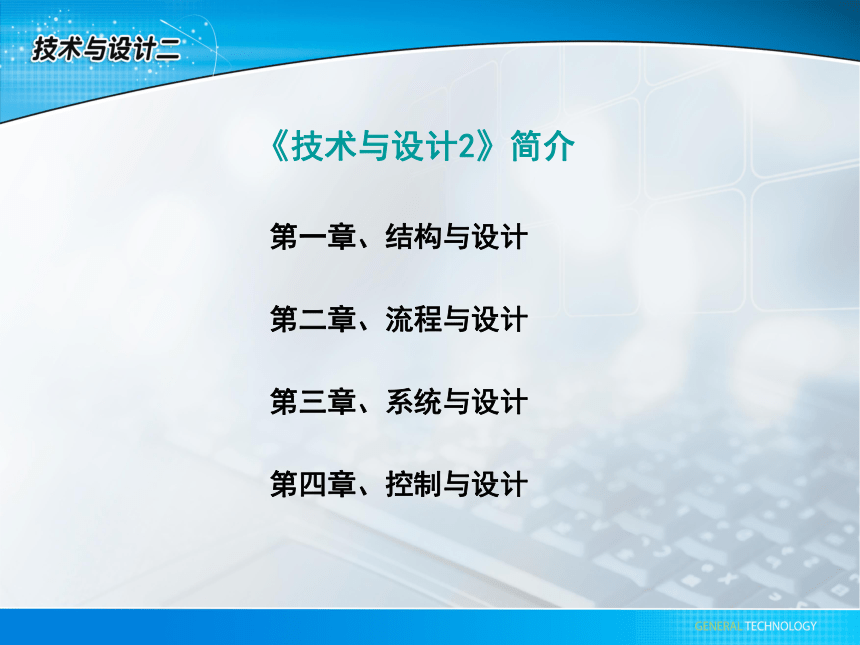 技术与设计二

《技术与设计2》简介

第一章、结构与设计

第二章、流程与设计

第三章、系统与设计

第四章、控制与设计

GENERAL TECHNOLOGY